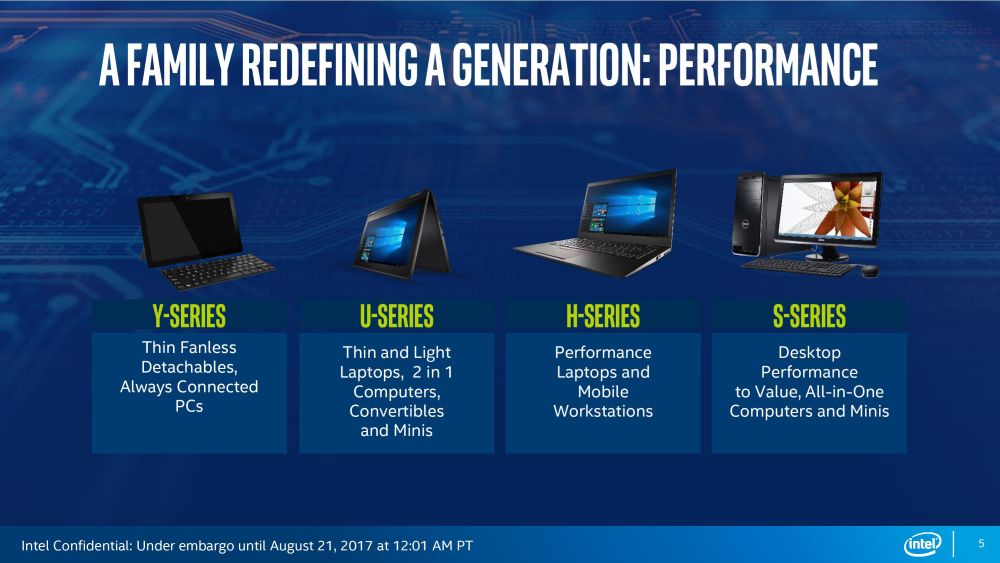 A FAMILY REDEFINING A GENERATION: PERFORMANCE

Y-SERIES
Thin Fanless Detachables, Always Connected PCs

U-SERIES
Thin and Light Laptops, 2 in 1 Computers, Convertibles and Minis

H-SERIES
Performance Laptops and Mobile Workstations

S-SERIES
Desktop Performance to Value, All-in-One Computers and Minis

Intel Confidential: Under embargo until August 21, 2017 at 12:01 AM PT

intel

5